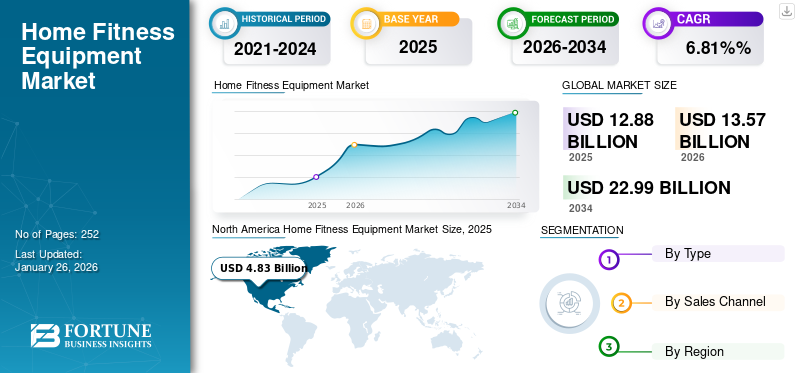 Home Fitness Equipment Market

No of Pages: 252
Last Updated: January 26, 2026

FORTUNE BUSINESS INSIGHTS

HISTORICAL PERIOD
2021-2024

BASE YEAR
2025

FORECAST PERIOD
2026-2034

CAGR
6.81%%

Home Fitness Equipment Market

2025 2026 2034

GLOBAL MARKET SIZE

USD 12.88 BILLION
2025

USD 13.57 BILLION
2026

USD 22.99 BILLION
2034

North America Home Fitness Equipment Market Size, 2025

USD 4.83 Billion

SEGMENTATION

1 By Type
2 By Sales Channel
3 By Region